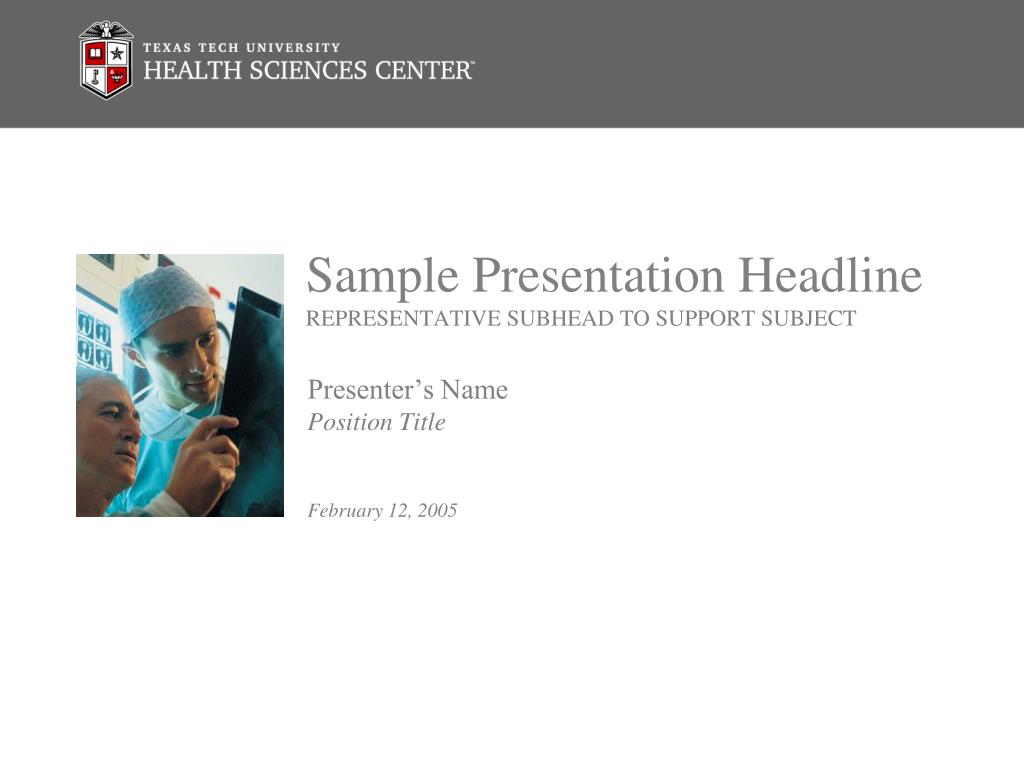 TEXAS TECH UNIVERSITY
HEALTH SCIENCES CENTER™

Sample Presentation Headline
REPRESENTATIVE SUBHEAD TO SUPPORT SUBJECT

Presenter's Name
Position Title

February 12, 2005